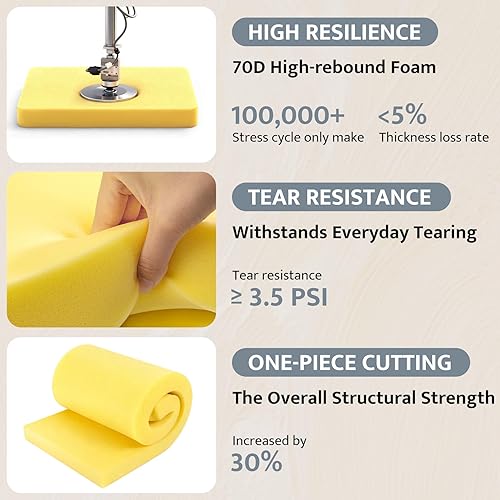 HIGH RESILIENCE

70D High-rebound Foam

100,000+
Stress cycle only make

<5%
Thickness loss rate

TEAR RESISTANCE

Withstands Everyday Tearing

Tear resistance
≥ 3.5 PSI

ONE-PIECE CUTTING

The Overall Structural Strength

Increased by
30%